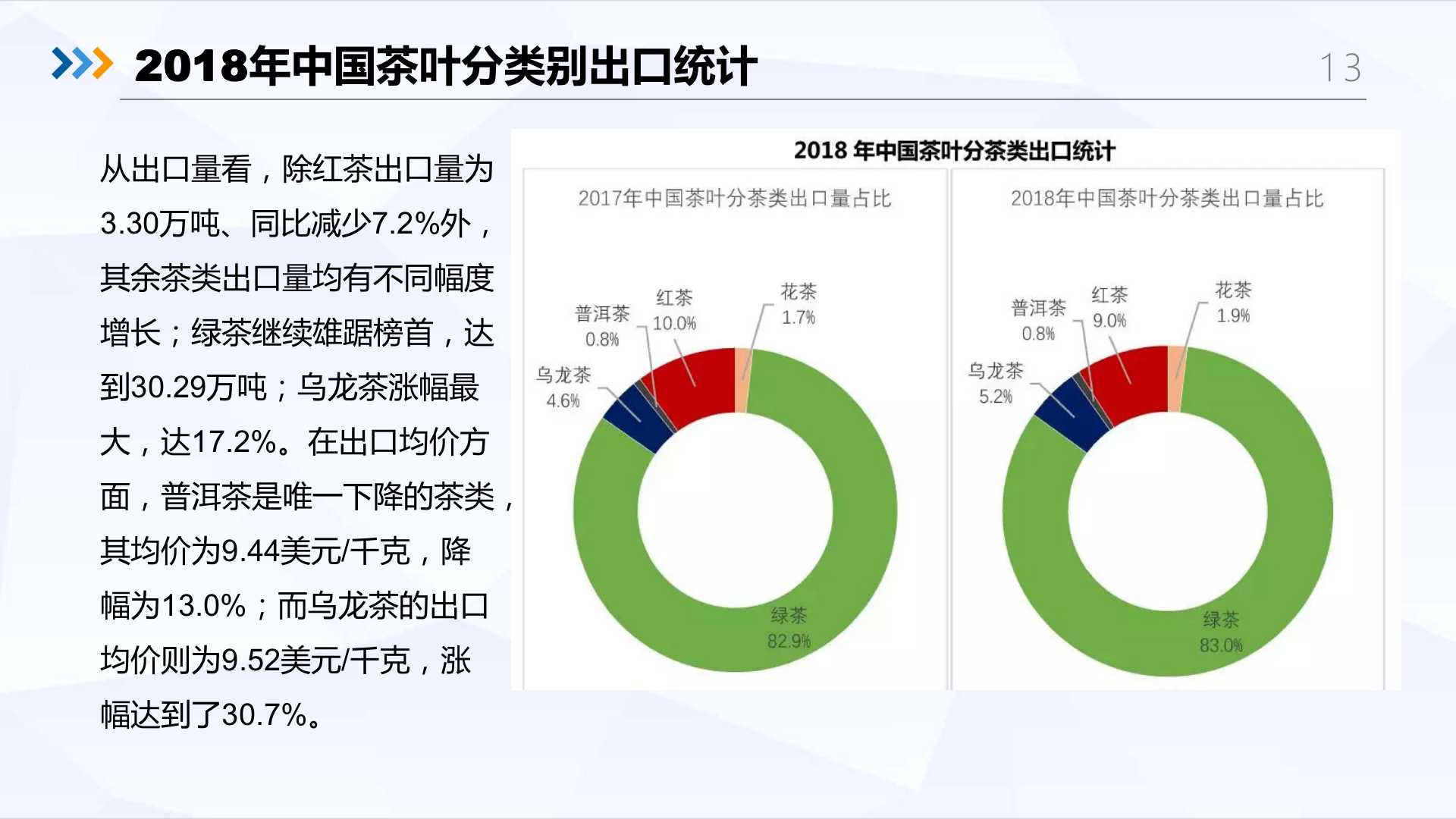 2018年中国茶叶分类别出口统计

13

从出口量看，除红茶出口量为3.30万吨、同比减少7.2%外，其余茶类出口量均有不同幅度增长；绿茶继续雄踞榜首，达到30.29万吨；乌龙茶涨幅最大，达17.2%。在出口均价方面，普洱茶是唯一下降的茶类，其均价为9.44美元/千克，降幅为13.0%；而乌龙茶的出口均价则为9.52美元/千克，涨幅达到了30.7%。

2018 年中国茶叶分茶类出口统计

2017年中国茶叶分茶类出口量占比

普洱茶 0.8%
红茶 10.0%
花茶 1.7%
乌龙茶 4.6%
绿茶 82.9%

2018年中国茶叶分茶类出口量占比

普洱茶 0.8%
红茶 9.0%
花茶 1.9%
乌龙茶 5.2%
绿茶 83.0%